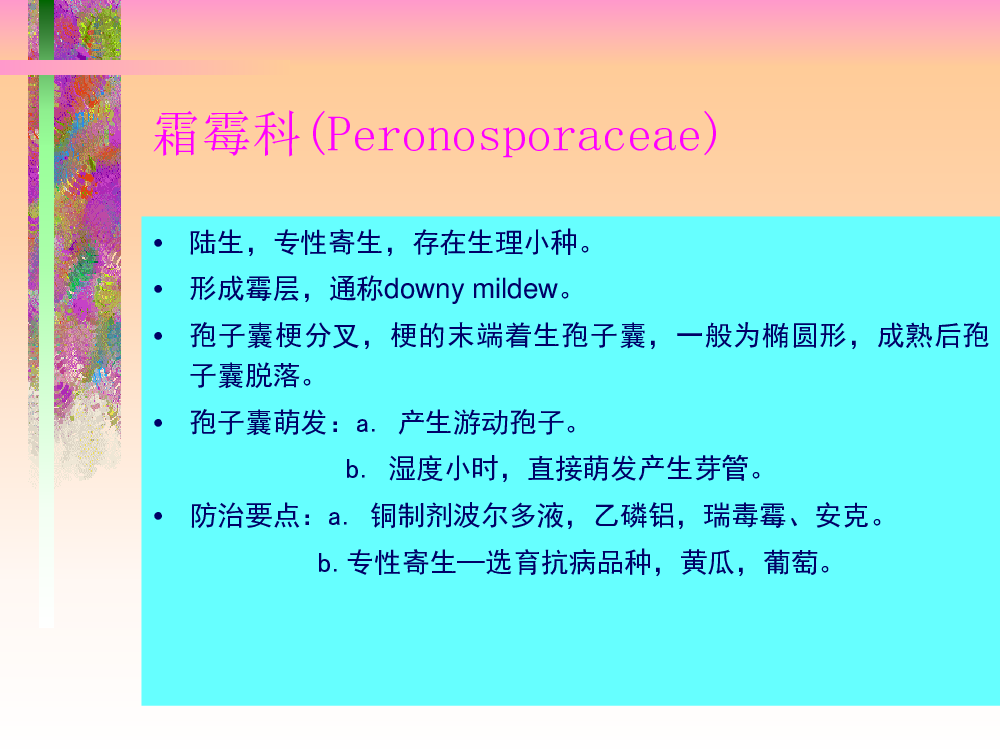 霜霉科(Peronosporaceae)

• 陆生，专性寄生，存在生理小种。

• 形成霉层，通称downy mildew。

• 孢子囊梗分叉，梗的末端着生孢子囊，一般为椭圆形，成熟后孢子囊脱落。

• 孢子囊萌发：a. 产生游动孢子。

b. 湿度小时，直接萌发产生芽管。

• 防治要点：a. 铜制剂波尔多液，乙磷铝，瑞毒霉、安克。

b. 专性寄生—选育抗病品种，黄瓜，葡萄。